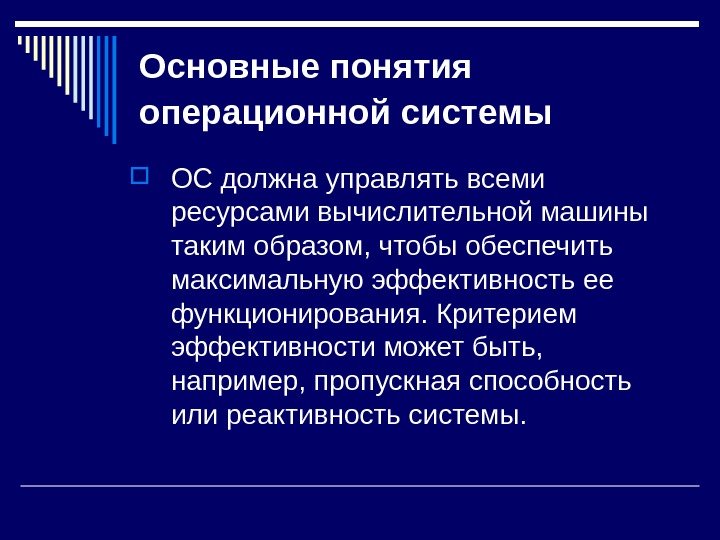 Основные понятия операционной системы

ОС должна управлять всеми ресурсами вычислительной машины таким образом, чтобы обеспечить максимальную эффективность ее функционирования. Критерием эффективности может быть, например, пропускная способность или реактивность системы.